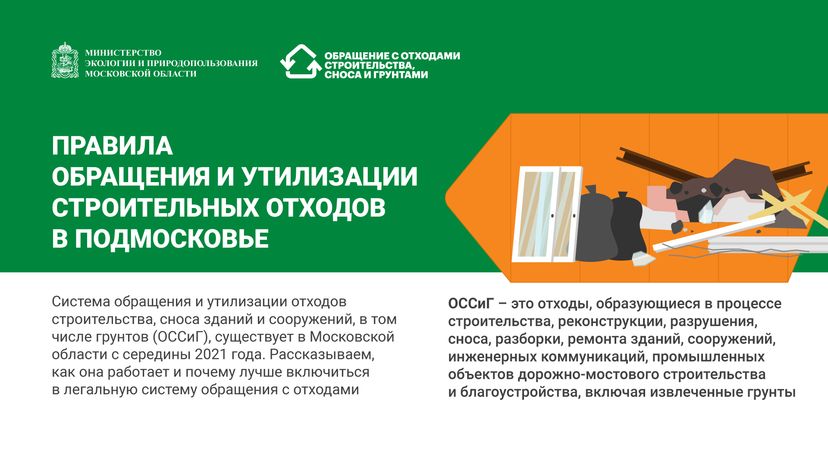 МИНИСТЕРСТВО ЭКОЛОГИИ И ПРИРОДОПОЛЬЗОВАНИЯ МОСКОВСКОЙ ОБЛАСТИ

ОБРАЩЕНИЕ С ОТХОДАМИ СТРОИТЕЛЬСТВА, СНОСА И ГРУНТАМИ

ПРАВИЛА ОБРАЩЕНИЯ И УТИЛИЗАЦИИ СТРОИТЕЛЬНЫХ ОТХОДОВ В ПОДМОСКОВЬЕ

Система обращения и утилизации отходов строительства, сноса зданий и сооружений, в том числе грунтов (ОССиГ), существует в Московской области с середины 2021 года. Рассказываем, как она работает и почему лучше включиться в легальную систему обращения с отходами

ОССиГ – это отходы, образующиеся в процессе строительства, реконструкции, разрушения, сноса, разборки, ремонта зданий, сооружений, инженерных коммуникаций, промышленных объектов дорожно-мостового строительства и благоустройства, включая извлеченные грунты